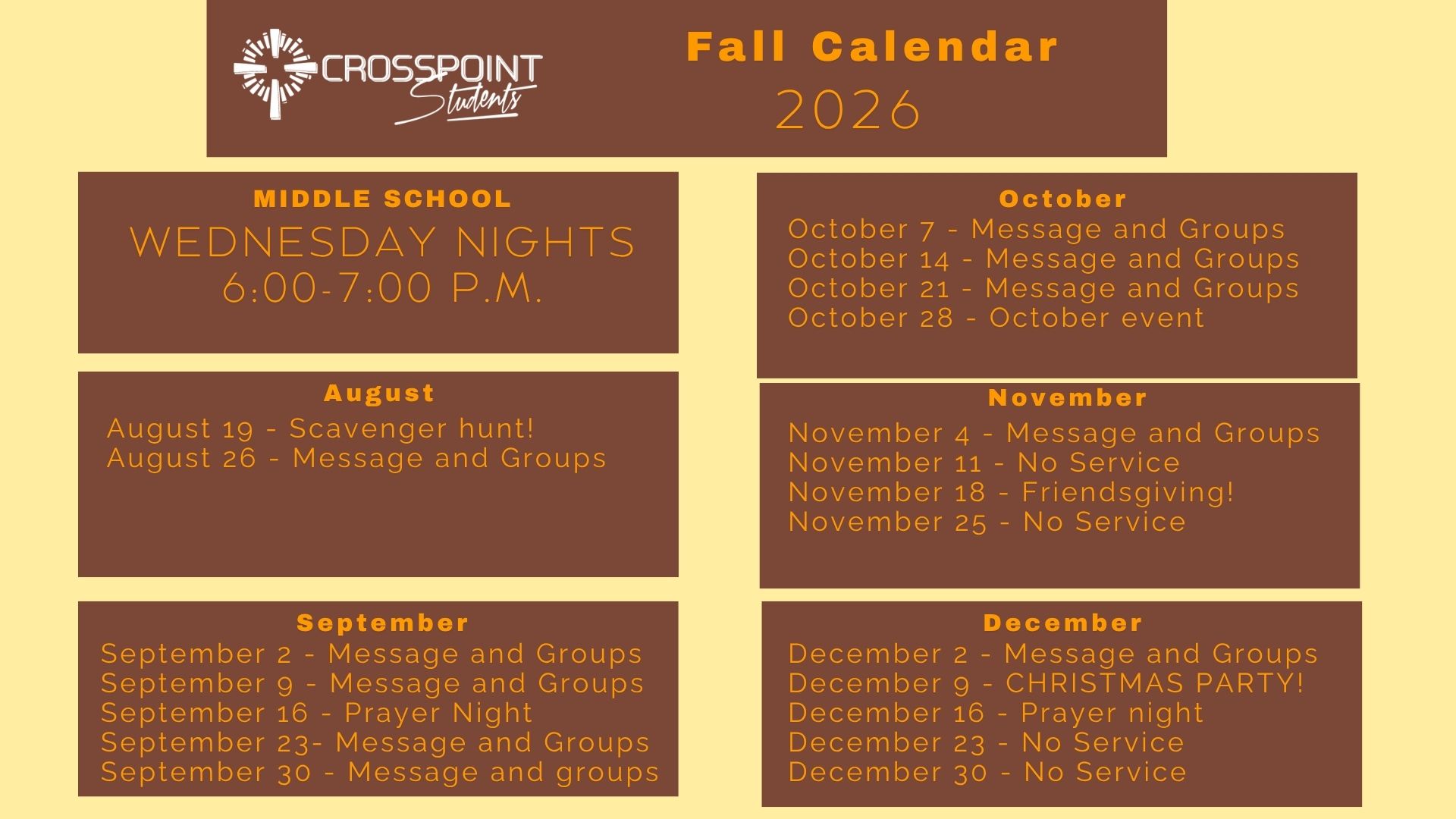 CROSSPOINT Students

Fall Calendar
2026

MIDDLE SCHOOL
WEDNESDAY NIGHTS
6:00-7:00 P.M.

August
August 19 - Scavenger hunt!
August 26 - Message and Groups

September
September 2 - Message and Groups
September 9 - Message and Groups
September 16 - Prayer Night
September 23- Message and Groups
September 30 - Message and groups

October
October 7 - Message and Groups
October 14 - Message and Groups
October 21 - Message and Groups
October 28 - October event

November
November 4 - Message and Groups
November 11 - No Service
November 18 - Friendsgiving!
November 25 - No Service

December
December 2 - Message and Groups
December 9 - CHRISTMAS PARTY!
December 16 - Prayer night
December 23 - No Service
December 30 - No Service